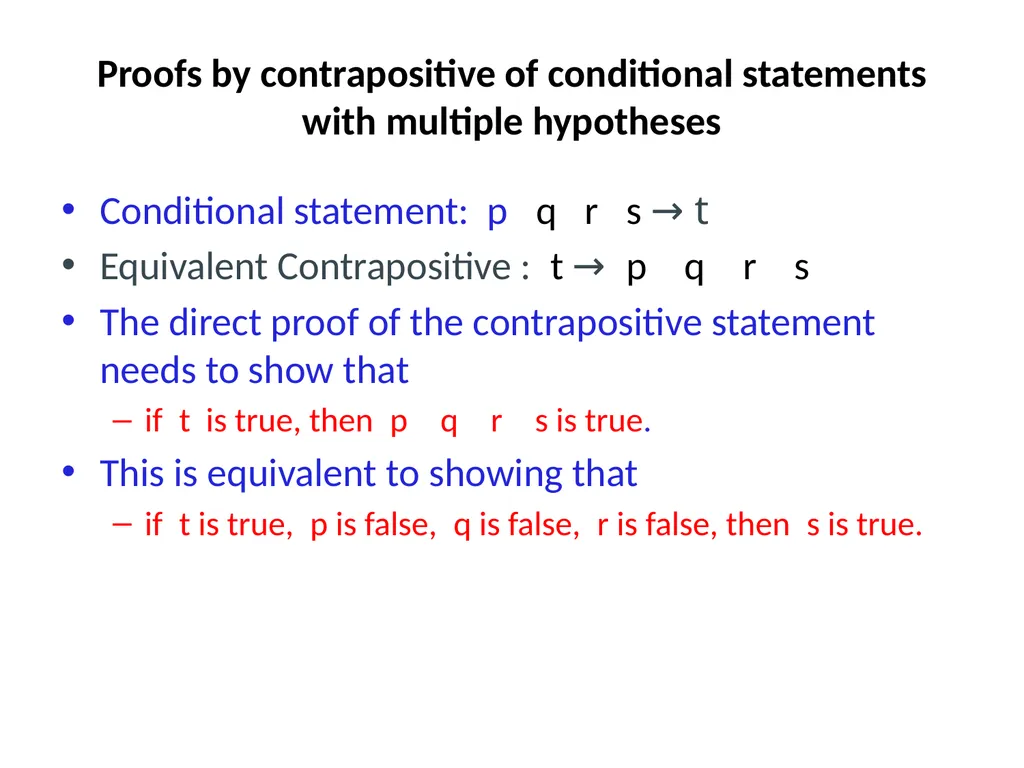 Proofs by contrapositive of conditional statements with multiple hypotheses

• Conditional statement: p q r s → t
• Equivalent Contrapositive : t → p q r s
• The direct proof of the contrapositive statement needs to show that
– if t is true, then p q r s is true.
• This is equivalent to showing that
– if t is true, p is false, q is false, r is false, then s is true.